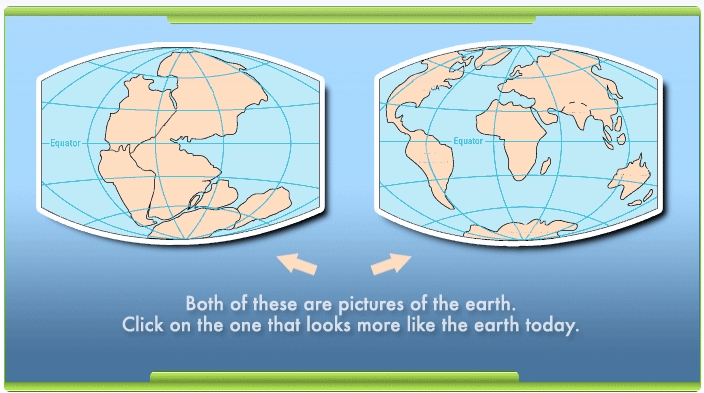 Equator

Equator

Both of these are pictures of the earth.
Click on the one that looks more like the earth today.